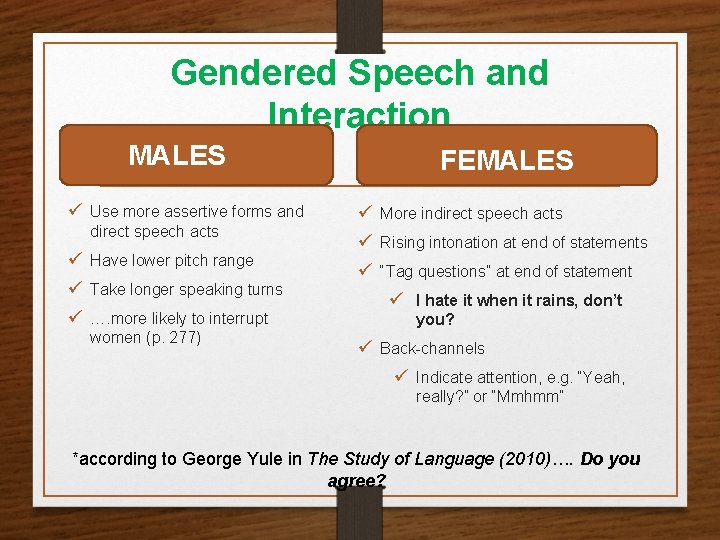 Gendered Speech and Interaction

MALES

✓ Use more assertive forms and direct speech acts
✓ Have lower pitch range
✓ Take longer speaking turns
✓ ….more likely to interrupt women (p. 277)

FEMALES

✓ More indirect speech acts
✓ Rising intonation at end of statements
✓ "Tag questions" at end of statement
✓ I hate it when it rains, don't you?
✓ Back-channels
✓ Indicate attention, e.g. "Yeah, really?" or "Mmhmm"

*according to George Yule in The Study of Language (2010)…. Do you agree?